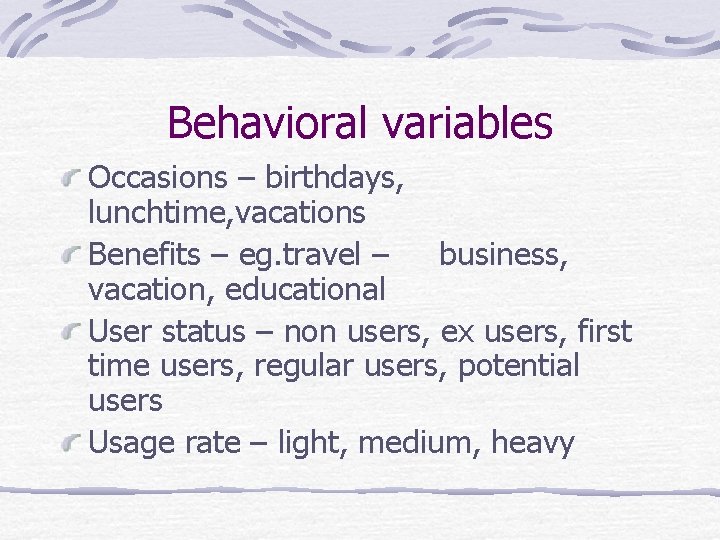 Behavioral variables

Occasions – birthdays, lunchtime,vacations

Benefits – eg.travel – business, vacation, educational

User status – non users, ex users, first time users, regular users, potential users

Usage rate – light, medium, heavy